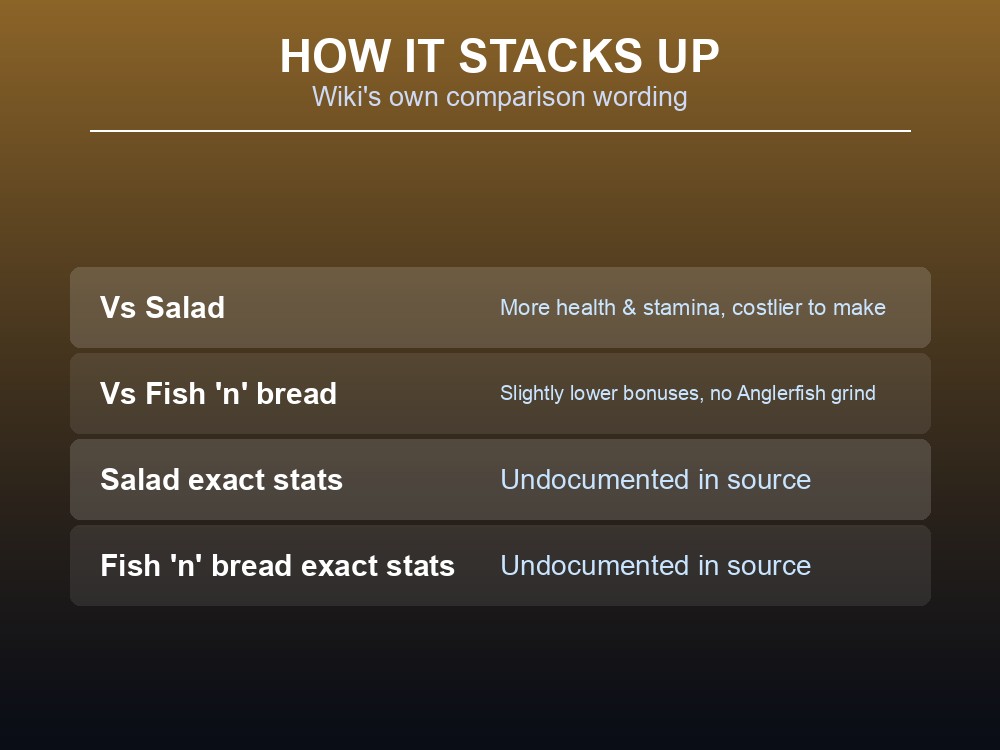 HOW IT STACKS UP
Wiki's own comparison wording

| Vs Salad | More health & stamina, costlier to make |
|---|---|
| Vs Fish 'n' bread | Slightly lower bonuses, no Anglerfish grind |
| Salad exact stats | Undocumented in source |
| Fish 'n' bread exact stats | Undocumented in source |